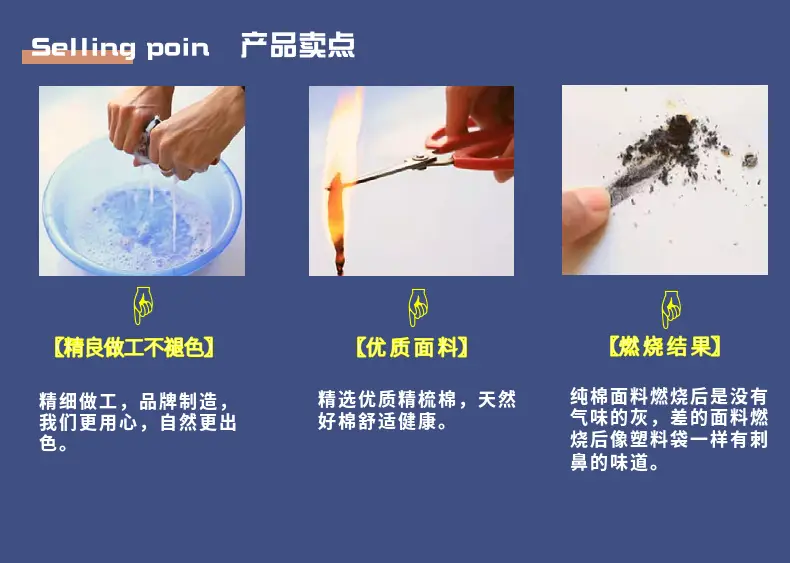 Selling poin 产品卖点

【精良做工不褪色】

精细做工，品牌制造，我们更用心，自然更出色。

【优质面料】

精选优质精梳棉，天然好棉舒适健康。

【燃烧结果】

纯棉面料燃烧后是没有气味的灰，差的面料燃烧后像塑料袋一样有刺鼻的味道。